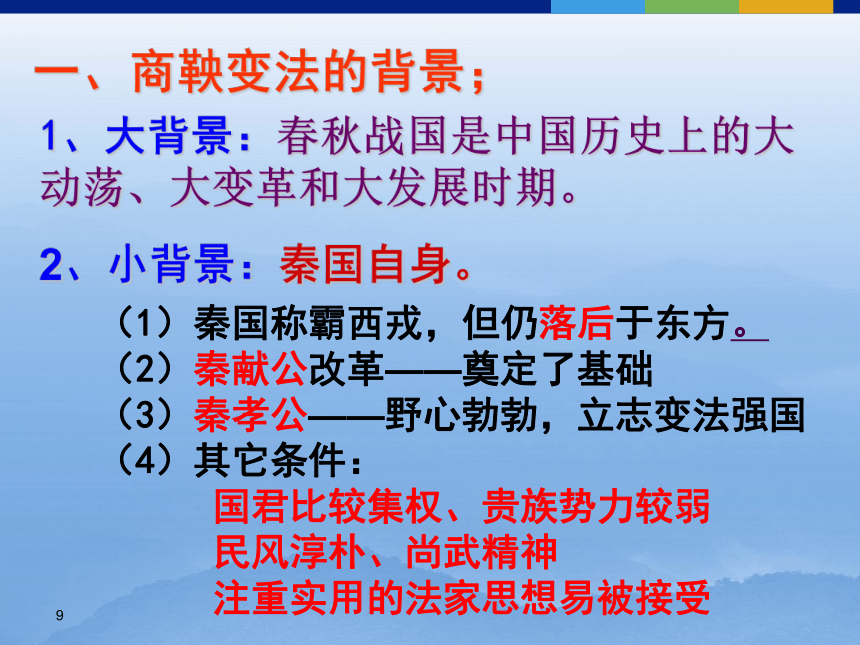 一、商鞅变法的背景；

1、大背景：春秋战国是中国历史上的大动荡、大变革和大发展时期。

2、小背景：秦国自身。

（1）秦国称霸西戎，但仍落后于东方。

（2）秦献公改革——奠定了基础

（3）秦孝公——野心勃勃，立志变法强国

（4）其它条件：

国君比较集权、贵族势力较弱

民风淳朴、尚武精神

注重实用的法家思想易被接受

9